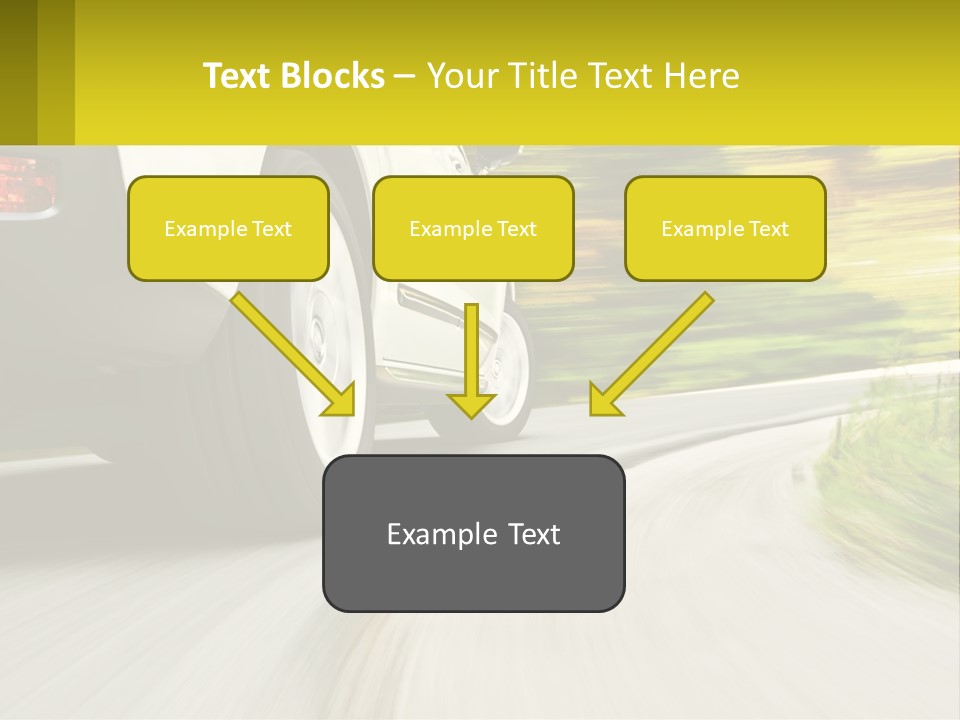 Text Blocks – Your Title Text Here

Example Text

Example Text

Example Text

Example Text